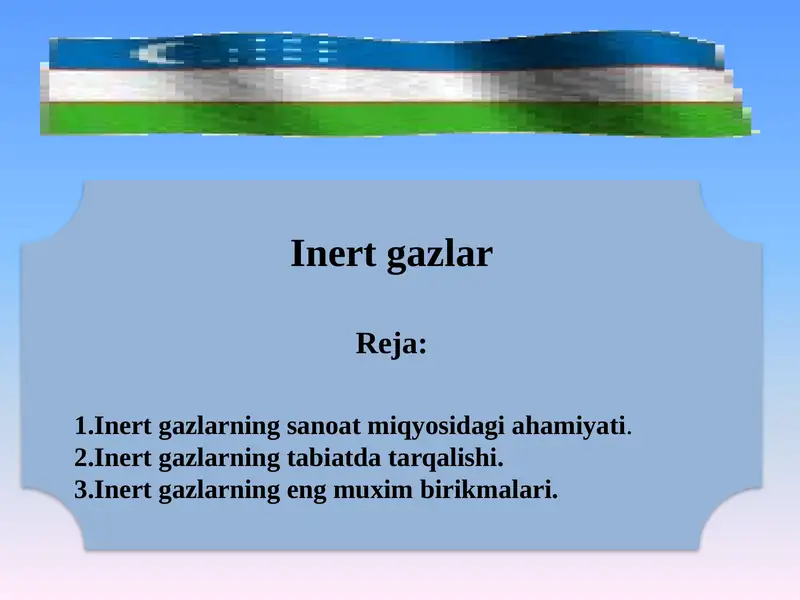 Inert gazlar

Reja:

1.Inert gazlarning sanoat miqyosidagi ahamiyati.
2.Inert gazlarning tabiatda tarqalishi.
3.Inert gazlarning eng muxim birikmalari.